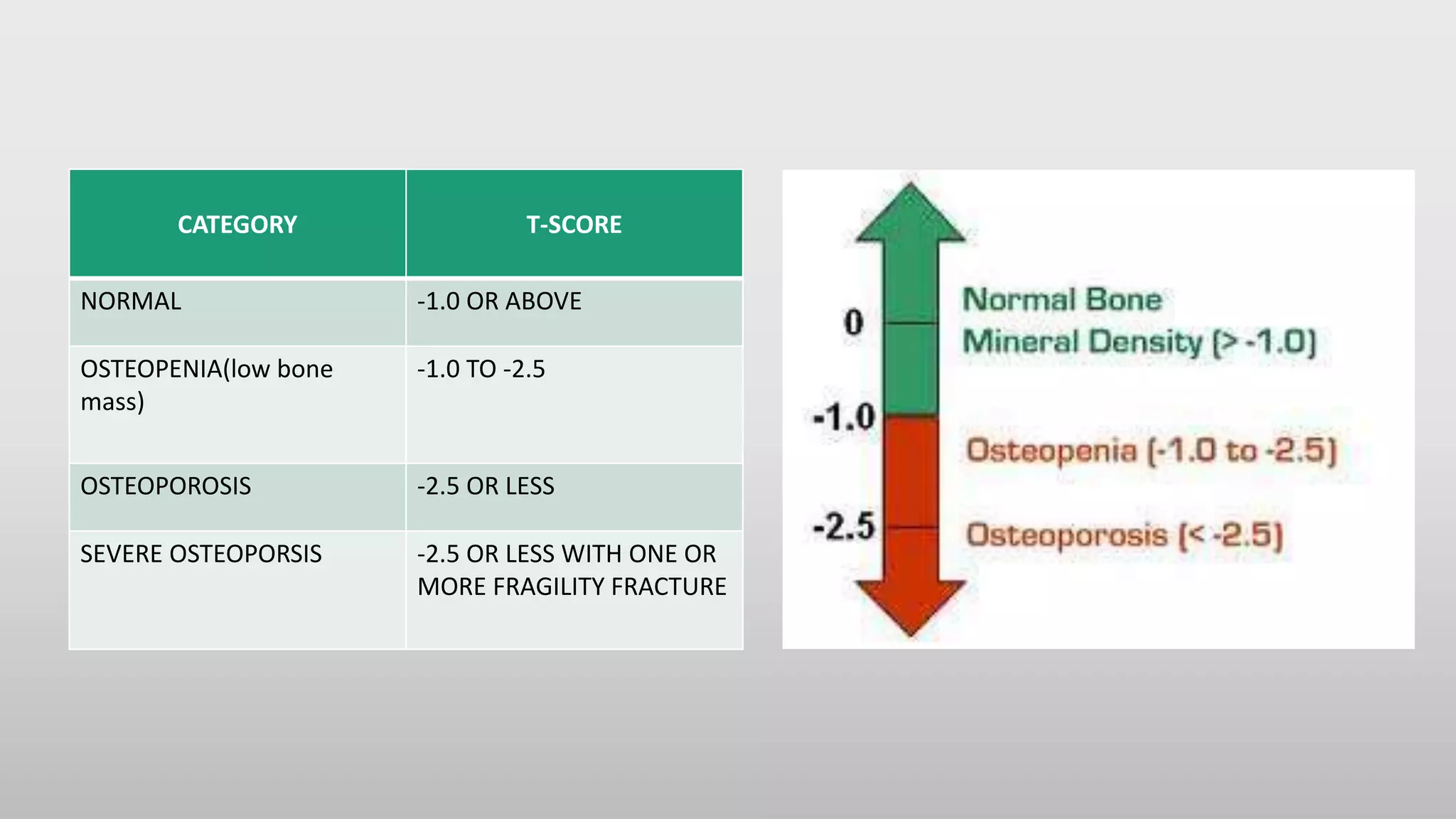 | CATEGORY | T-SCORE |
|---|---|
| NORMAL | -1.0 OR ABOVE |
| OSTEOPENIA(low bone mass) | -1.0 TO -2.5 |
| OSTEOPOROSIS | -2.5 OR LESS |
| SEVERE OSTEOPORSIS | -2.5 OR LESS WITH ONE OR MORE FRAGILITY FRACTURE |

0
-1.0
-2.5

Normal Bone Mineral Density (> -1.0)

Osteopenia (-1.0 to -2.5)

Osteoporosis (< -2.5)